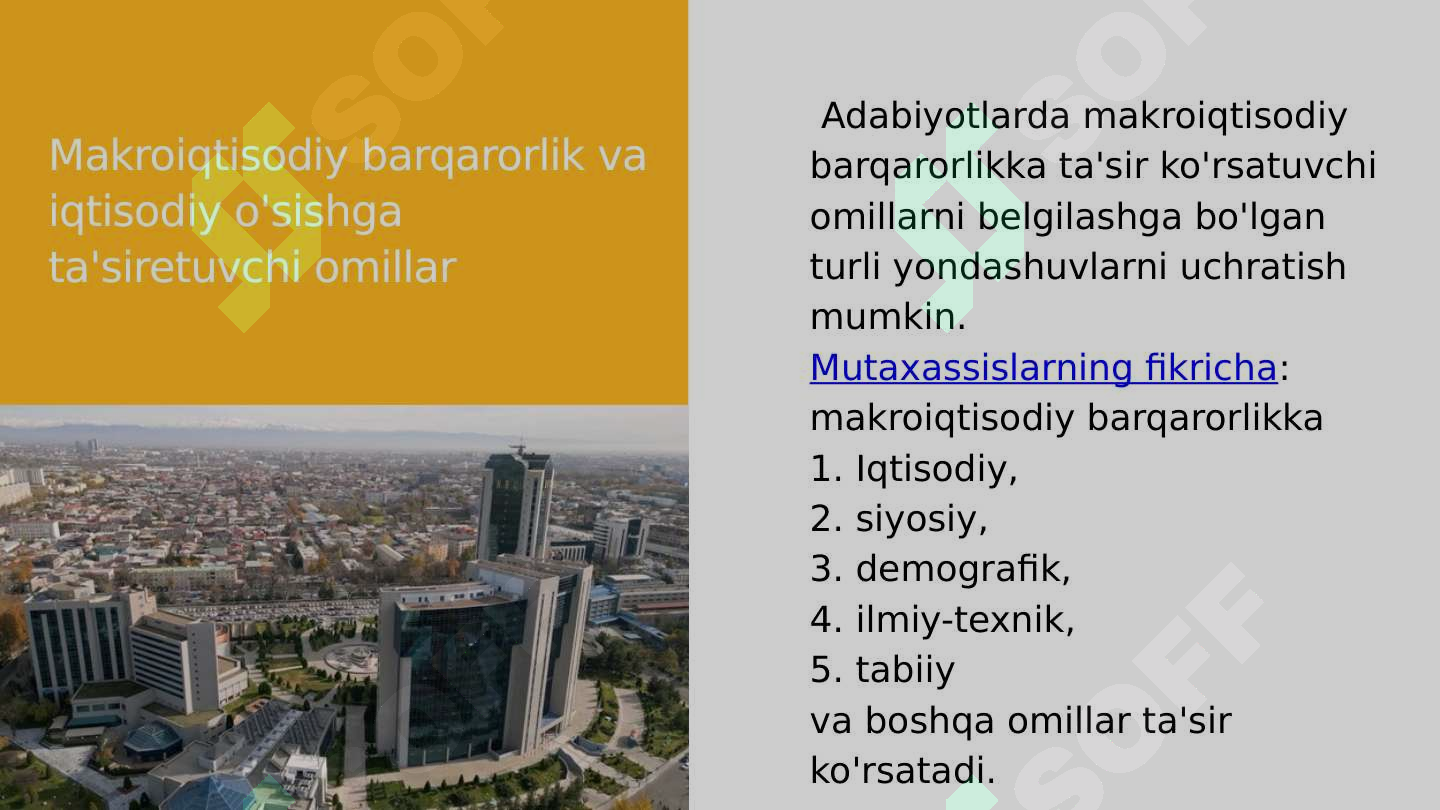 Makroiqtisodiy barqarorlik va iqtisodiy o'sishga ta'siretuvchi omillar

Adabiyotlarda makroiqtisodiy barqarorlikka ta'sir ko'rsatuvchi omillarni belgilashga bo'lgan turli yondashuvlarni uchratish mumkin.
Mutaxassislarning fikricha: makroiqtisodiy barqarorlikka
1. Iqtisodiy,
2. siyosiy,
3. demografik,
4. ilmiy-texnik,
5. tabiiy
va boshqa omillar ta'sir ko'rsatadi.

SOFF
SOFF
SOFF